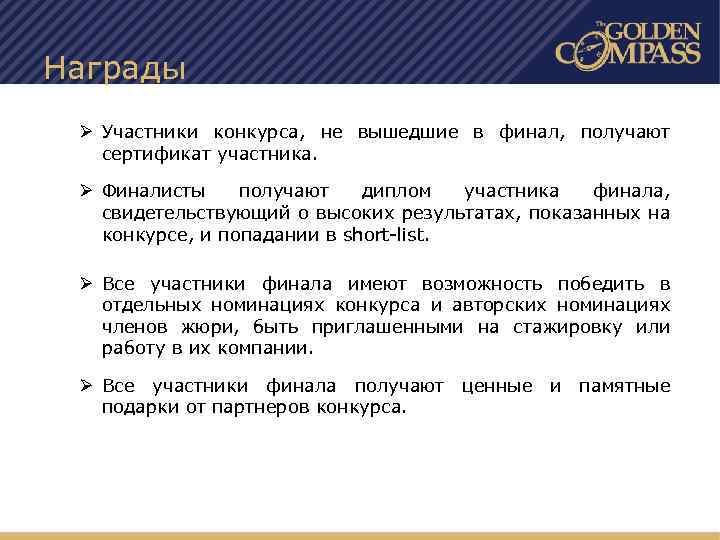 Награды

The GOLDEN COMPASS

➢ Участники конкурса, не вышедшие в финал, получают сертификат участника.

➢ Финалисты получают диплом участника финала, свидетельствующий о высоких результатах, показанных на конкурсе, и попадании в short-list.

➢ Все участники финала имеют возможность победить в отдельных номинациях конкурса и авторских номинациях членов жюри, быть приглашенными на стажировку или работу в их компании.

➢ Все участники финала получают ценные и памятные подарки от партнеров конкурса.